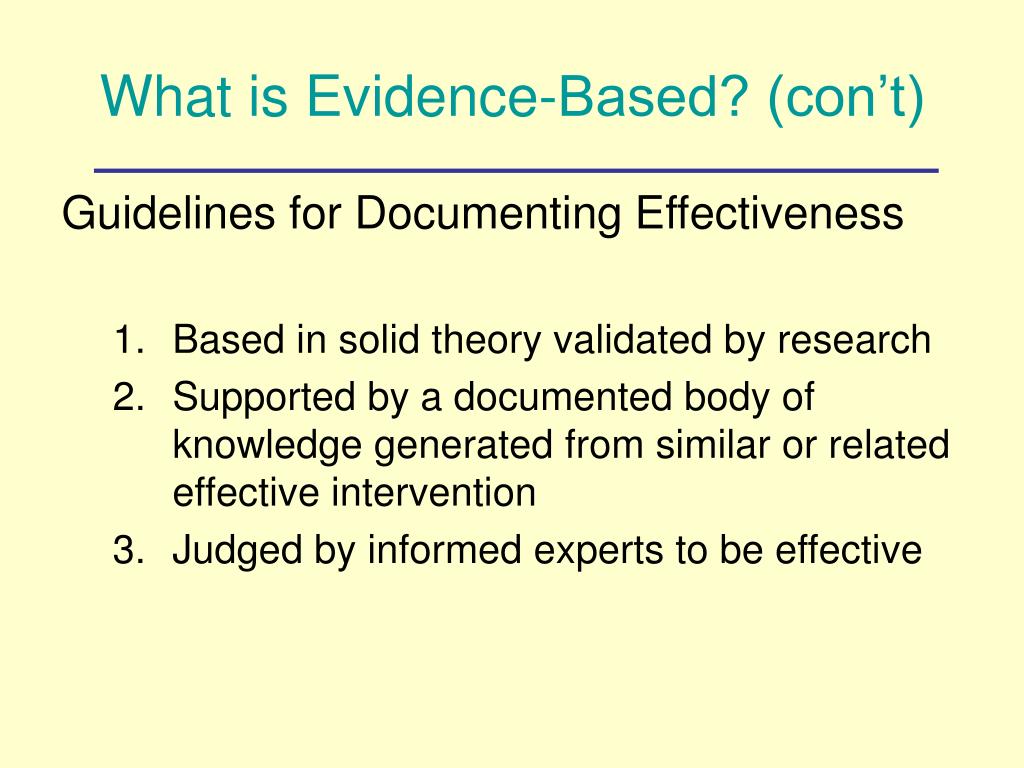 What is Evidence-Based? (con’t)

Guidelines for Documenting Effectiveness

1. Based in solid theory validated by research
2. Supported by a documented body of knowledge generated from similar or related effective intervention
3. Judged by informed experts to be effective